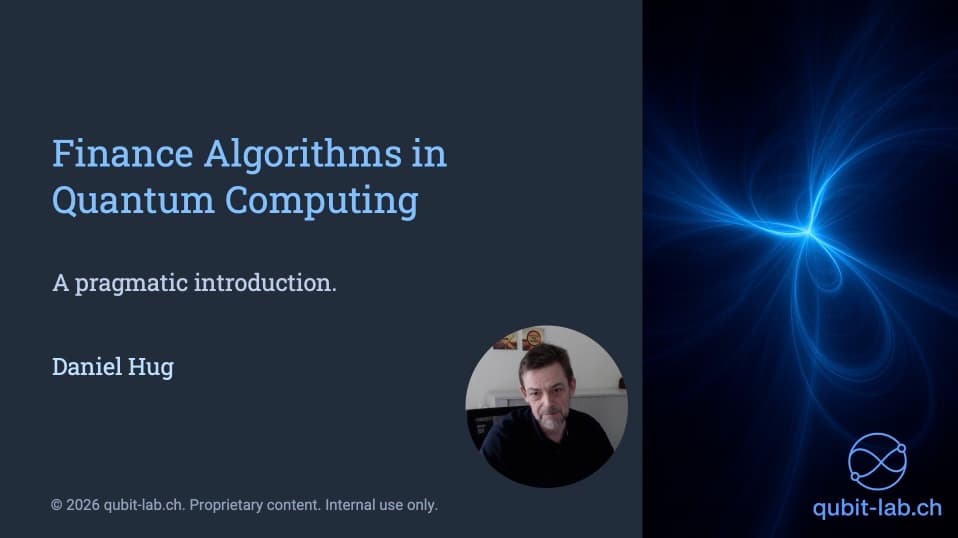 Finance Algorithms in Quantum Computing

A pragmatic introduction.

Daniel Hug

© 2026 qubit-lab.ch. Proprietary content. Internal use only.

qubit-lab.ch